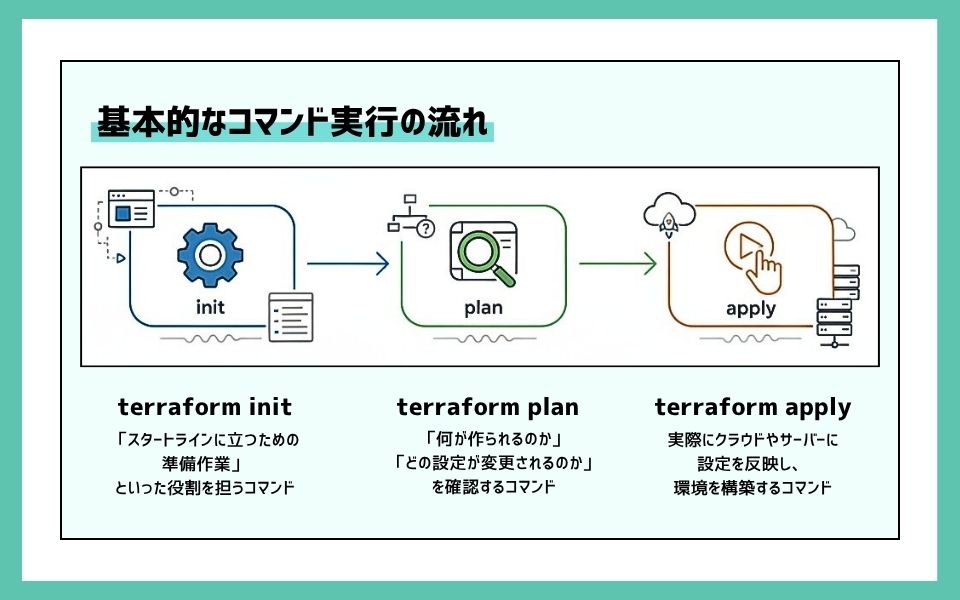 基本的なコマンド実行の流れ

init

plan

apply

terraform init
「スタートラインに立つための準備作業」といった役割を担うコマンド

terraform plan
「何が作られるのか」「どの設定が変更されるのか」を確認するコマンド

terraform apply
実際にクラウドやサーバーに設定を反映し、環境を構築するコマンド